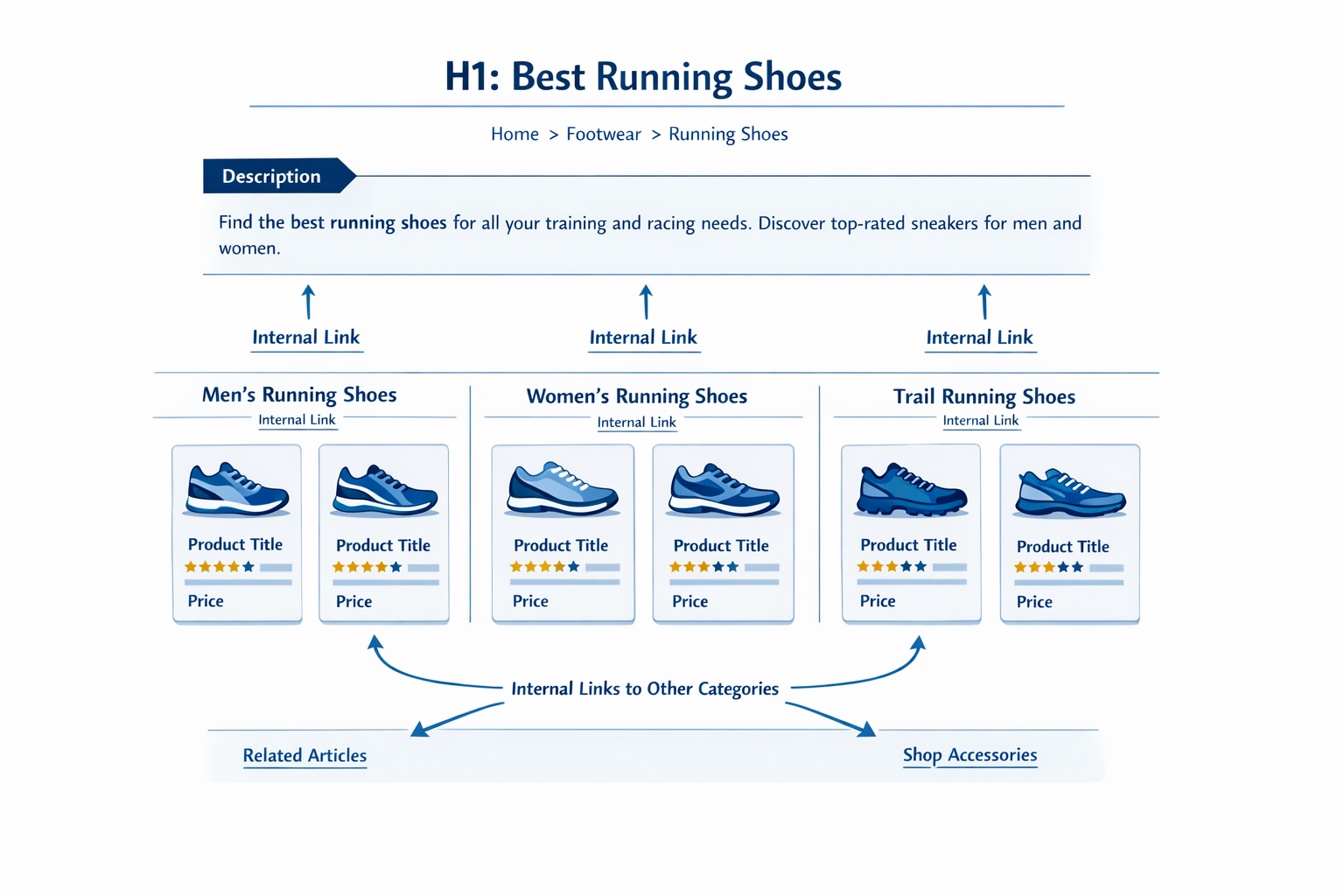 H1: Best Running Shoes

Home > Footwear > Running Shoes

Description

Find the best running shoes for all your training and racing needs. Discover top-rated sneakers for men and women.

Internal Link

Internal Link

Internal Link

Men's Running Shoes
Internal Link

Product Title
Price

Product Title
Price

Women's Running Shoes
Internal Link

Product Title
Price

Product Title
Price

Trail Running Shoes
Internal Link

Product Title
Price

Product Title
Price

Internal Links to Other Categories

Related Articles

Shop Accessories